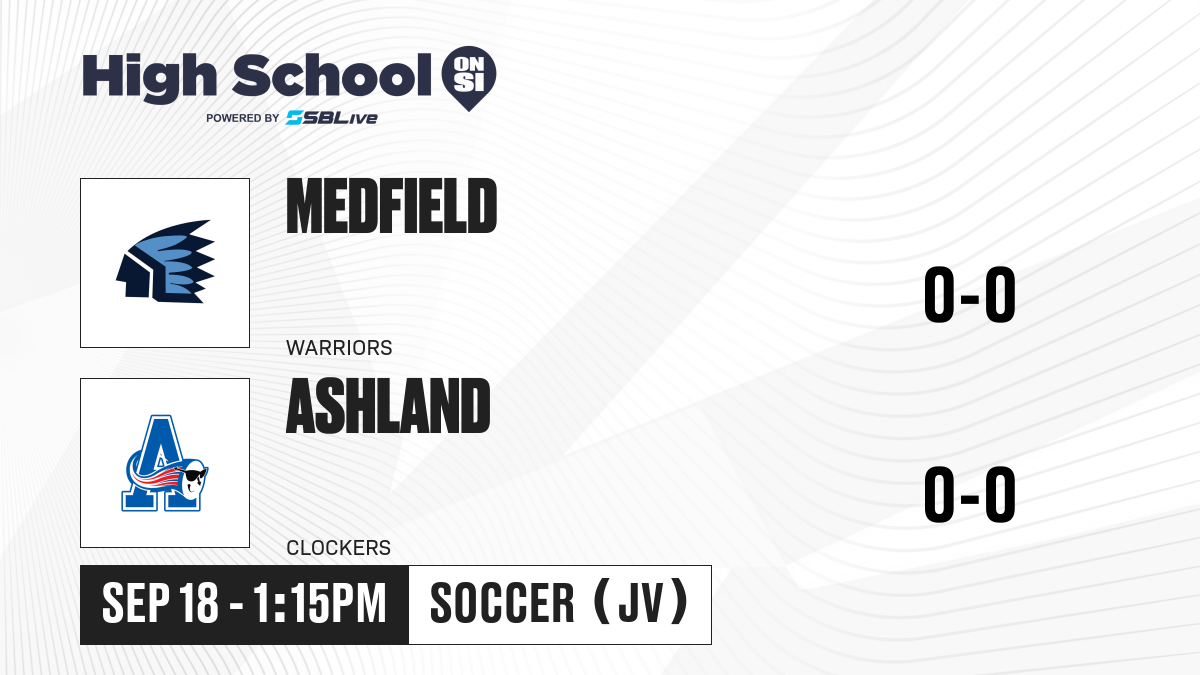 High School ON SI
POWERED BY SBLive

MEDFIELD
WARRIORS
0-0

ASHLAND
CLOCKERS
0-0

SEP 18 - 1:15PM
SOCCER (JV)